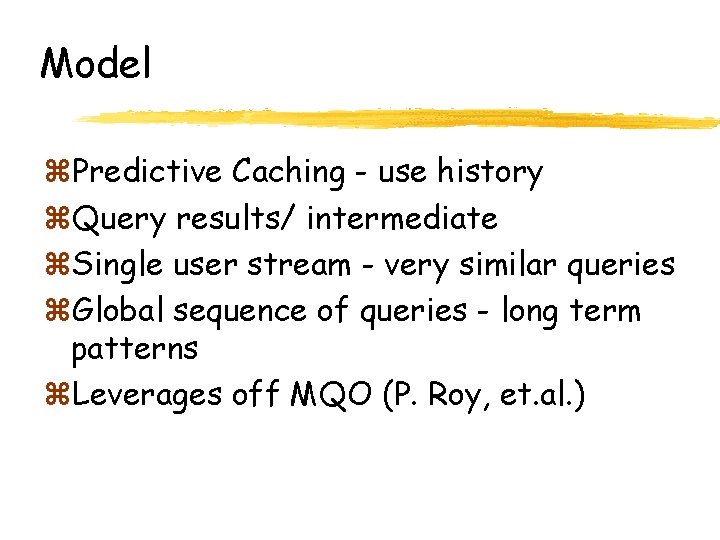 Model

⌘Predictive Caching - use history
⌘Query results/ intermediate
⌘Single user stream - very similar queries
⌘Global sequence of queries - long term patterns
⌘Leverages off MQO (P. Roy, et.al.)